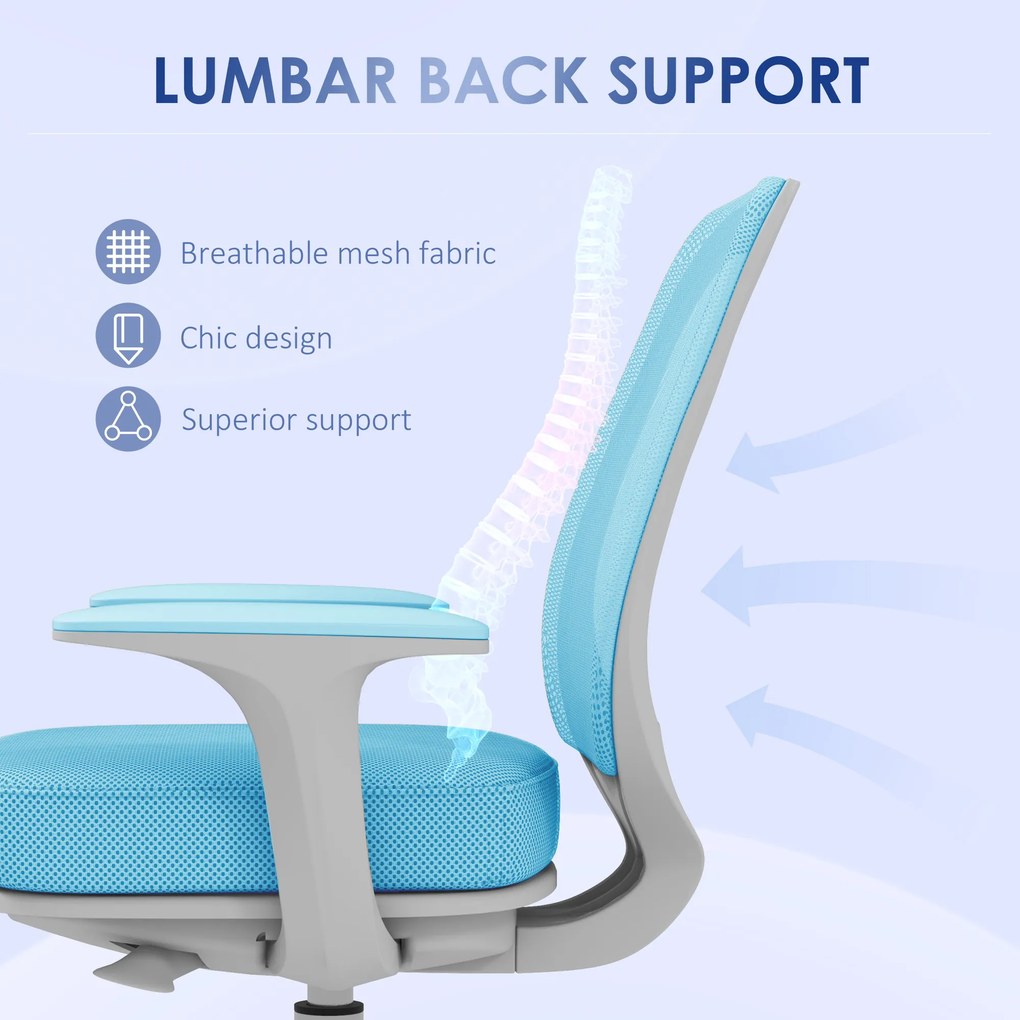 LUMBAR BACK SUPPORT

Breathable mesh fabric

Chic design

Superior support